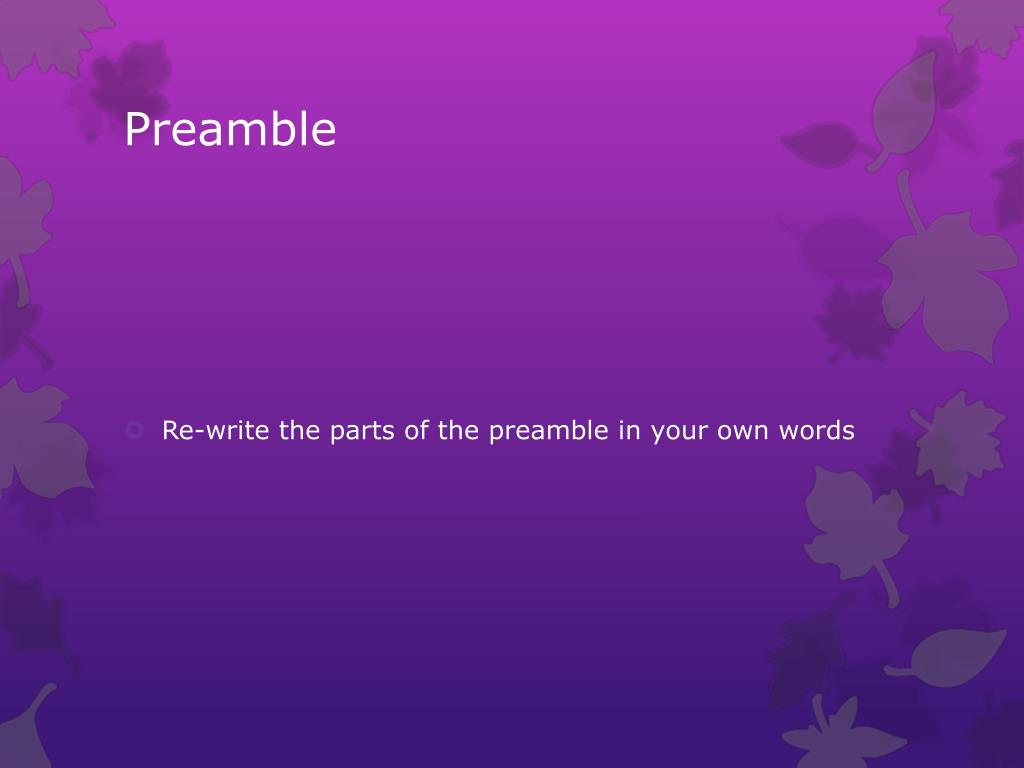 Preamble

Re-write the parts of the preamble in your own words